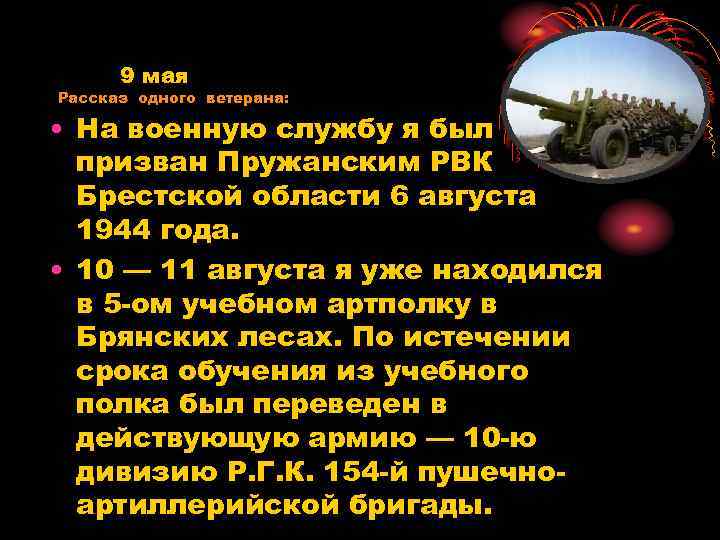 9 мая
Рассказ одного ветерана:

• На военную службу я был призван Пружанским РВК Брестской области 6 августа 1944 года.

• 10 — 11 августа я уже находился в 5-ом учебном артполку в Брянских лесах. По истечении срока обучения из учебного полка был переведен в действующую армию — 10-ю дивизию Р.Г.К. 154-й пушечно-артиллерийской бригады.